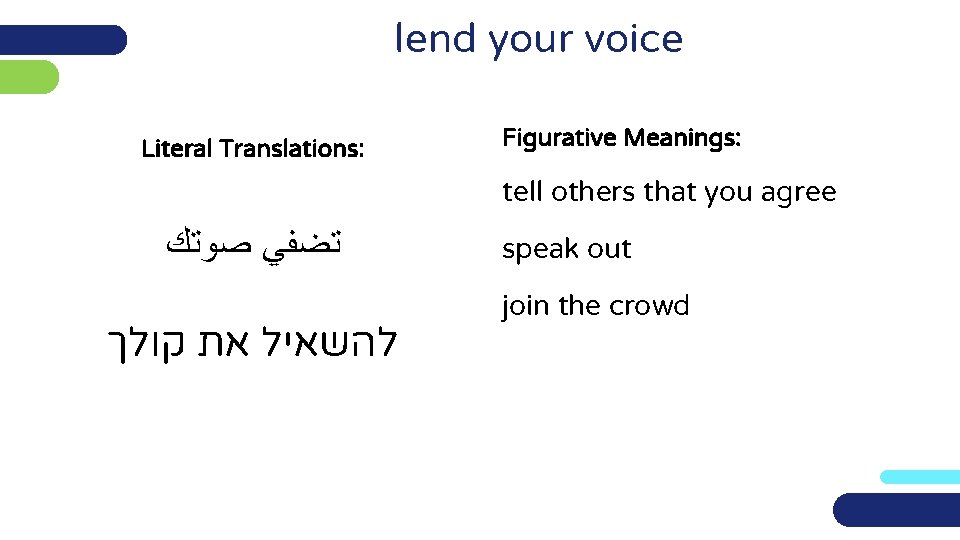 lend your voice

Literal Translations:

تضفي صوتك

להשאיל את קולך

Figurative Meanings:

tell others that you agree

speak out

join the crowd